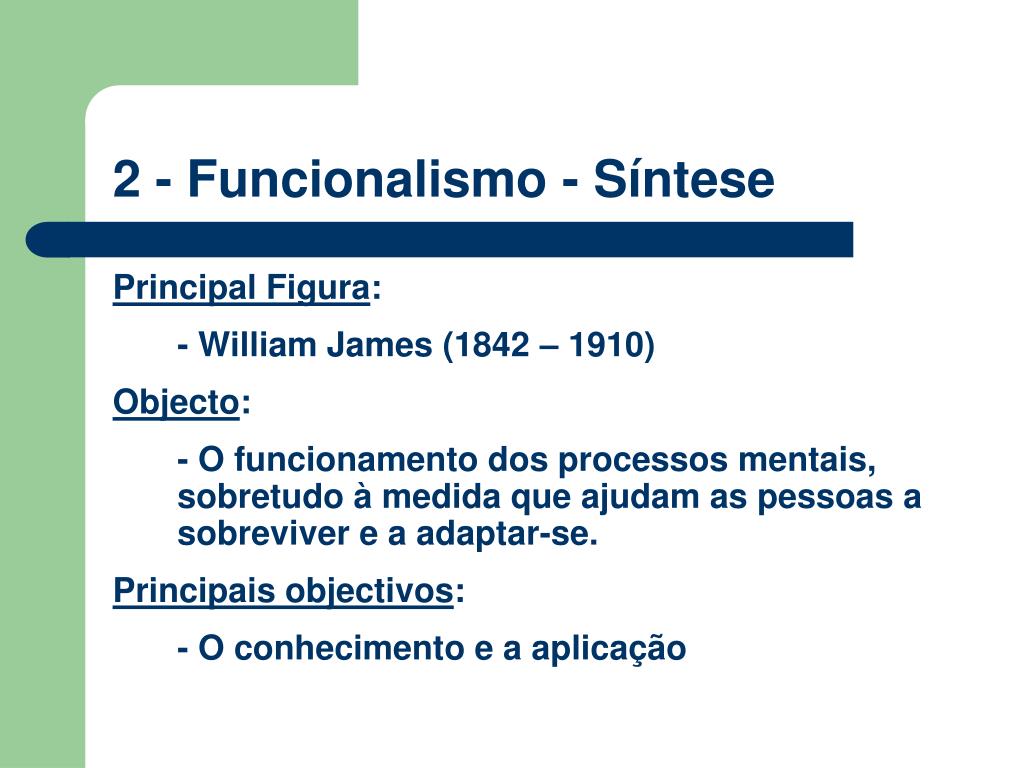 2 - Funcionalismo - Síntese

Principal Figura:

- William James (1842 – 1910)

Objecto:

- O funcionamento dos processos mentais, sobretudo à medida que ajudam as pessoas a sobreviver e a adaptar-se.

Principais objectivos:

- O conhecimento e a aplicação